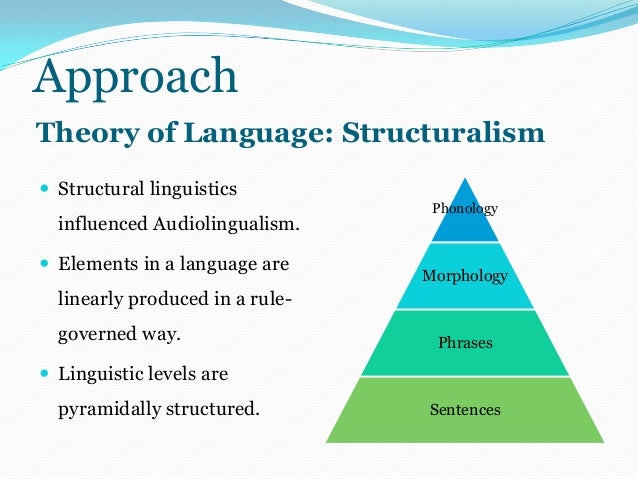 Approach

Theory of Language: Structuralism

- Structural linguistics influenced Audiolingualism.
- Elements in a language are linearly produced in a rule-governed way.
- Linguistic levels are pyramidally structured.

Phonology

Morphology

Phrases

Sentences